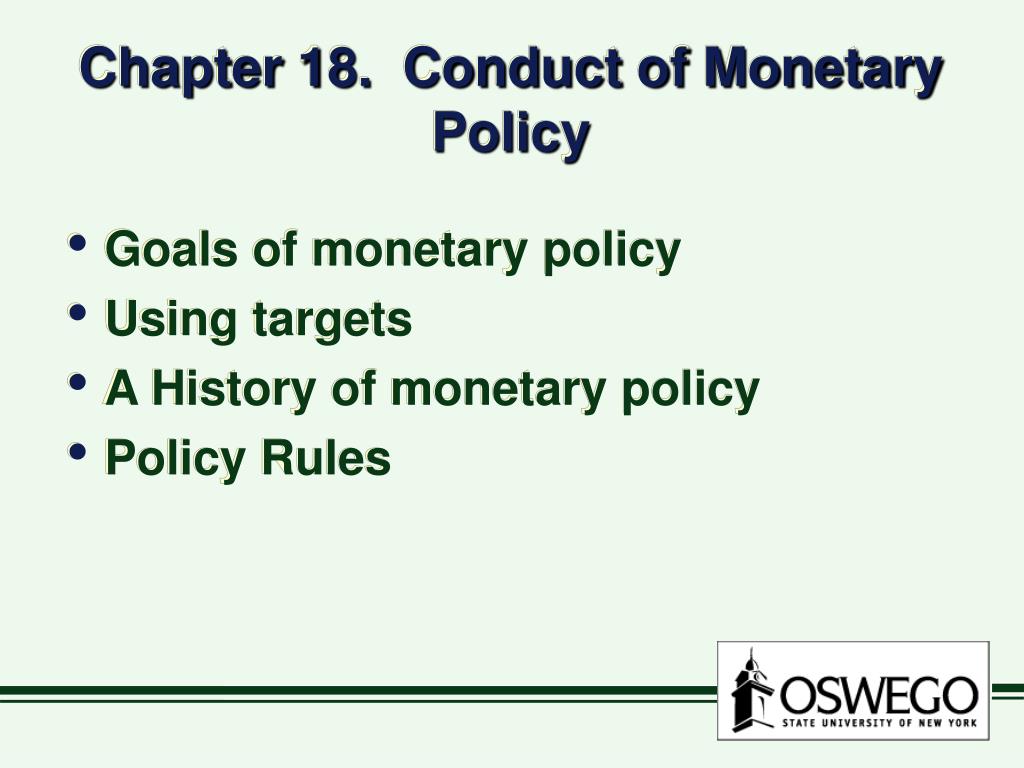 Chapter 18. Conduct of Monetary Policy

• Goals of monetary policy
• Using targets
• A History of monetary policy
• Policy Rules

OSWEGO
STATE UNIVERSITY OF NEW YORK